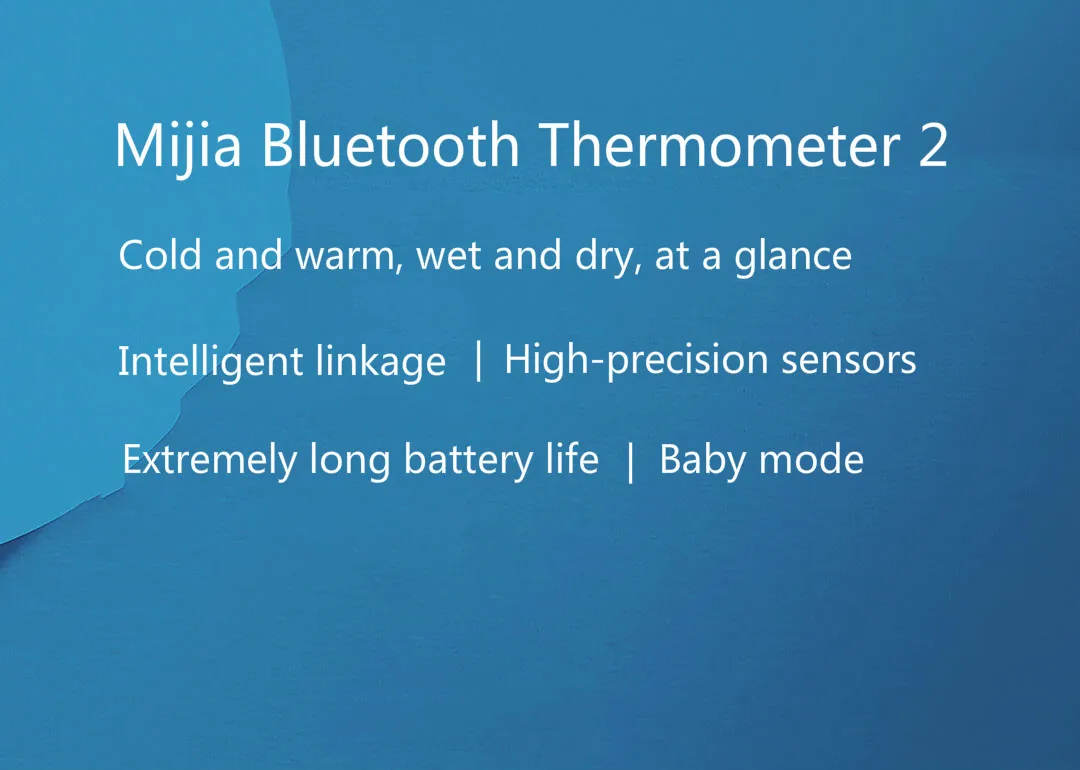 Mijia Bluetooth Thermometer 2

Cold and warm, wet and dry, at a glance

Intelligent linkage | High-precision sensors

Extremely long battery life | Baby mode